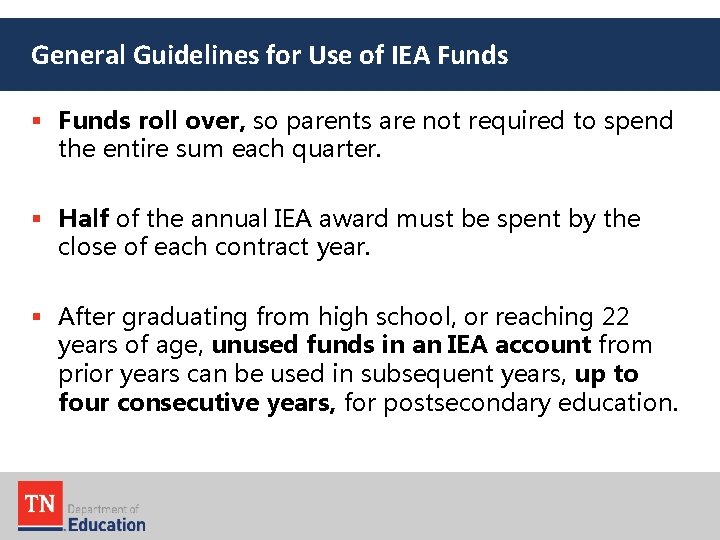 General Guidelines for Use of IEA Funds

▪ Funds roll over, so parents are not required to spend the entire sum each quarter.

▪ Half of the annual IEA award must be spent by the close of each contract year.

▪ After graduating from high school, or reaching 22 years of age, unused funds in an IEA account from prior years can be used in subsequent years, up to four consecutive years, for postsecondary education.

TN Department of Education